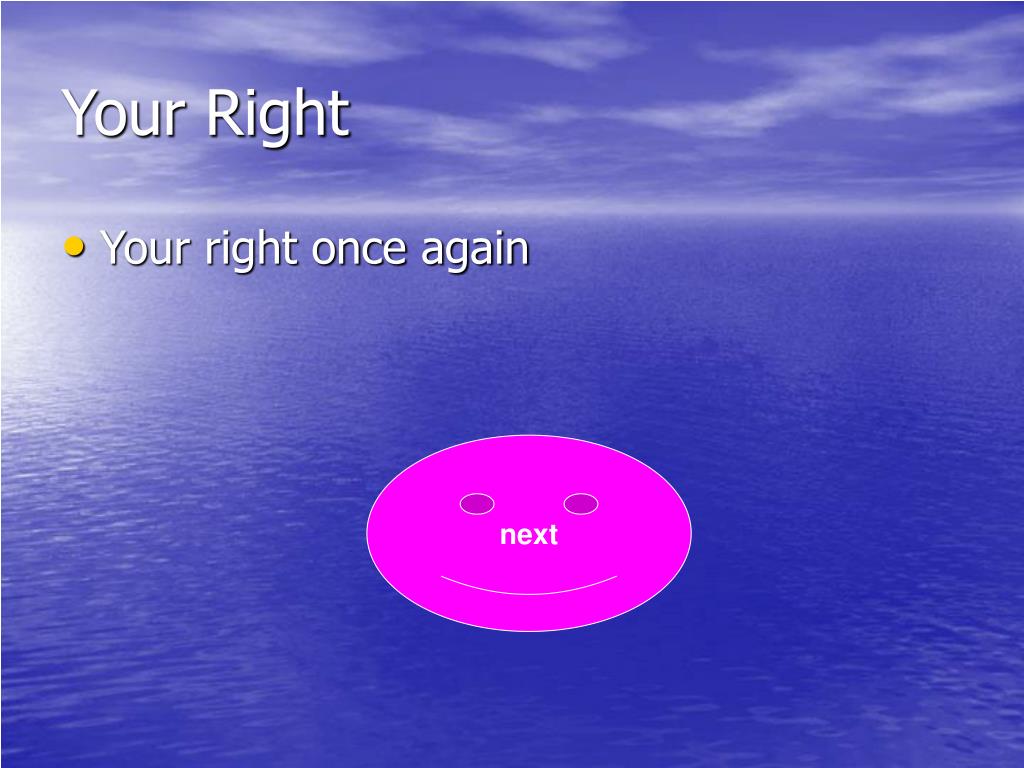 Your Right

• Your right once again

next